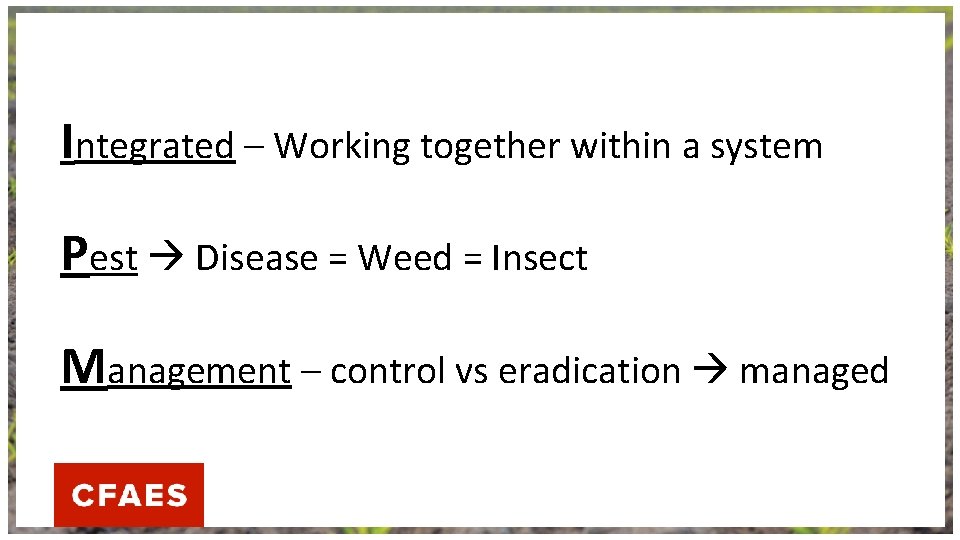 Integrated – Working together within a system

Pest → Disease = Weed = Insect

Management – control vs eradication → managed

CFAES